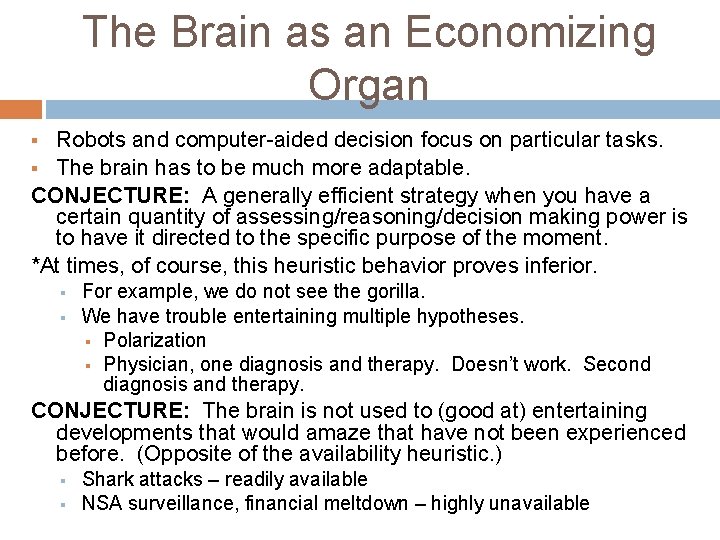 The Brain as an Economizing Organ

▪ Robots and computer-aided decision focus on particular tasks.
▪ The brain has to be much more adaptable.

CONJECTURE: A generally efficient strategy when you have a certain quantity of assessing/reasoning/decision making power is to have it directed to the specific purpose of the moment.

*At times, of course, this heuristic behavior proves inferior.
▪ For example, we do not see the gorilla.
▪ We have trouble entertaining multiple hypotheses.
▪ Polarization
▪ Physician, one diagnosis and therapy. Doesn't work. Second diagnosis and therapy.

CONJECTURE: The brain is not used to (good at) entertaining developments that would amaze that have not been experienced before. (Opposite of the availability heuristic.)
▪ Shark attacks – readily available
▪ NSA surveillance, financial meltdown – highly unavailable